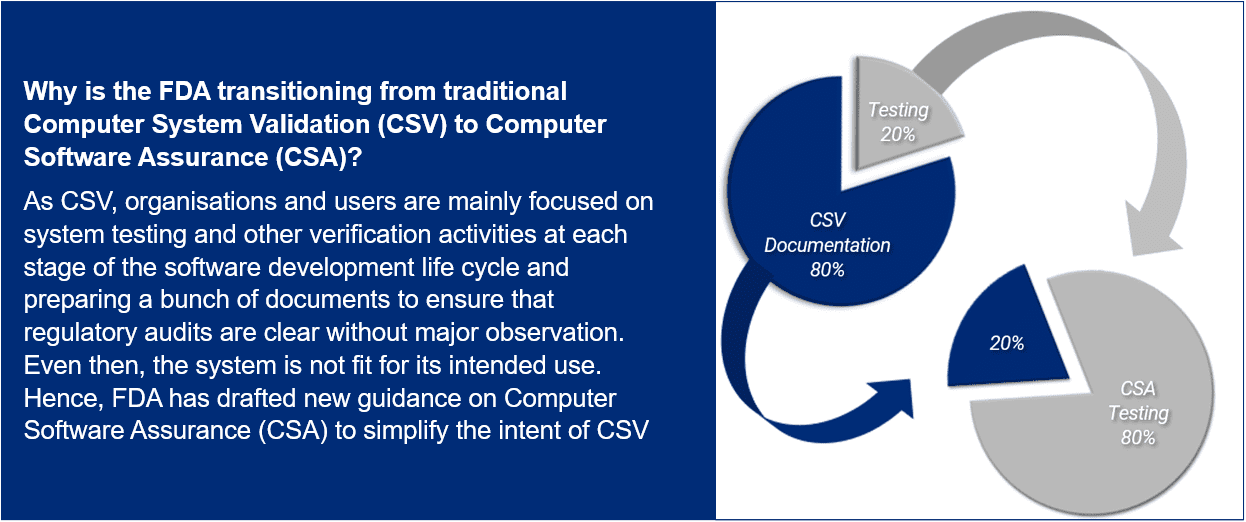 Why is the FDA transitioning from traditional Computer System Validation (CSV) to Computer Software Assurance (CSA)?

As CSV, organisations and users are mainly focused on system testing and other verification activities at each stage of the software development life cycle and preparing a bunch of documents to ensure that regulatory audits are clear without major observation. Even then, the system is not fit for its intended use. Hence, FDA has drafted new guidance on Computer Software Assurance (CSA) to simplify the intent of CSV

Testing 20%

CSV Documentation 80%

20%

CSA Testing 80%